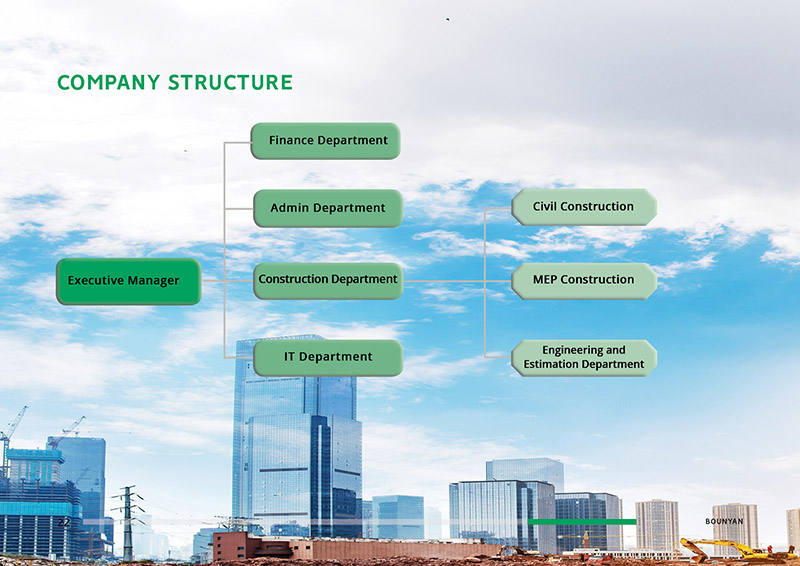 COMPANY STRUCTURE

Executive Manager

Finance Department

Admin Department

Construction Department

IT Department

Civil Construction

MEP Construction

Engineering and Estimation Department

22

BOUNYAN